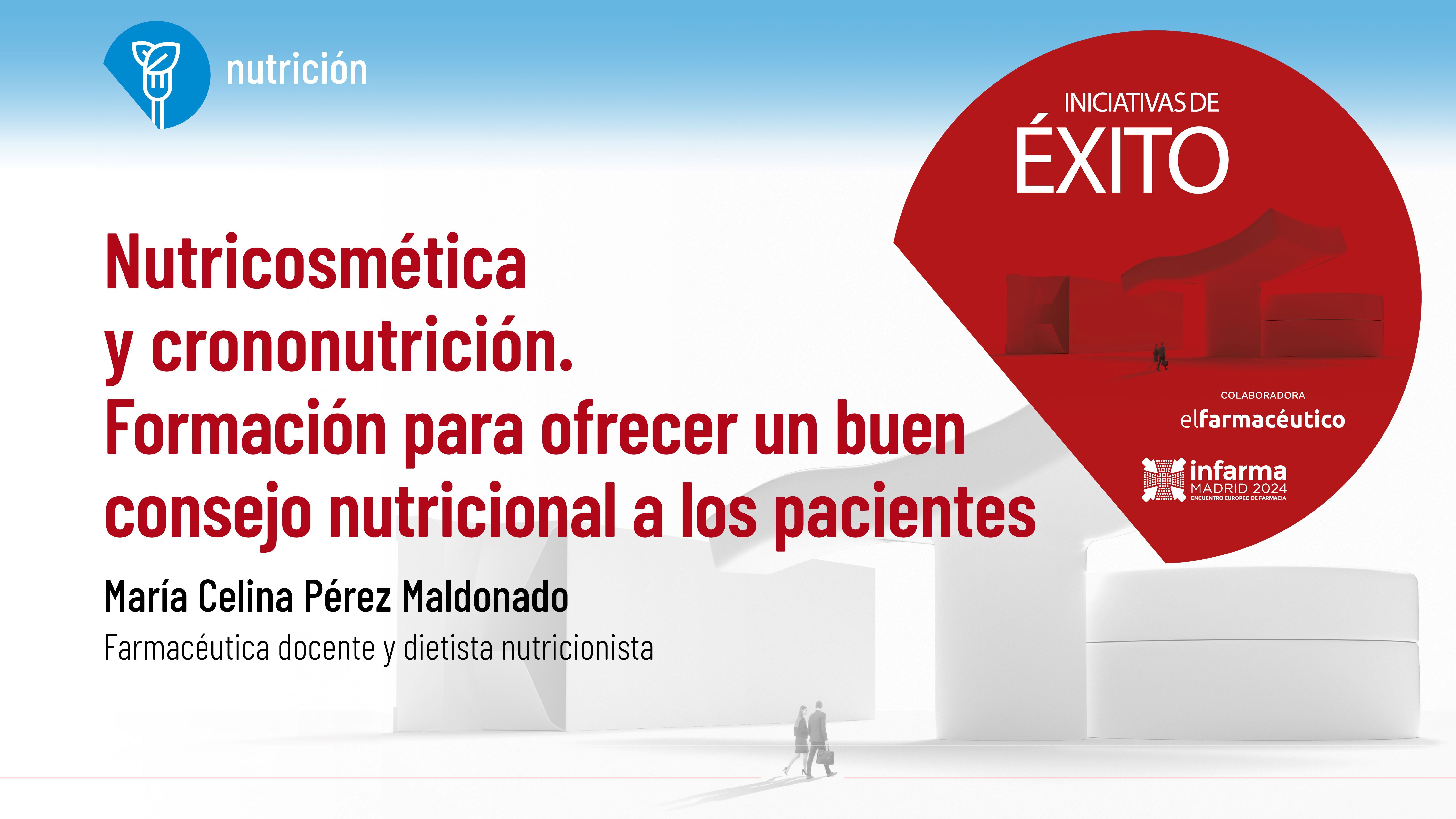 nutrición

INICIATIVAS DE
ÉXITO

Nutricosmética y crononutrición. Formación para ofrecer un buen consejo nutricional a los pacientes

María Celina Pérez Maldonado
Farmacéutica docente y dietista nutricionista

COLABORADORA
elfarmacéutico

infarma
MADRID 2024
ENCUENTRO EUROPEO DE FARMACIA